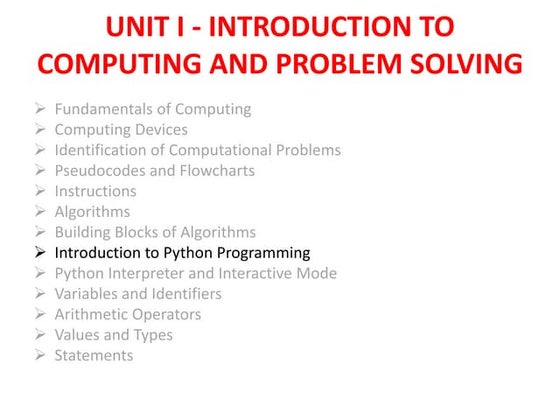 UNIT I - INTRODUCTION TO COMPUTING AND PROBLEM SOLVING

➢ Fundamentals of Computing
➢ Computing Devices
➢ Identification of Computational Problems
➢ Pseudocodes and Flowcharts
➢ Instructions
➢ Algorithms
➢ Building Blocks of Algorithms
➢ Introduction to Python Programming
➢ Python Interpreter and Interactive Mode
➢ Variables and Identifiers
➢ Arithmetic Operators
➢ Values and Types
➢ Statements